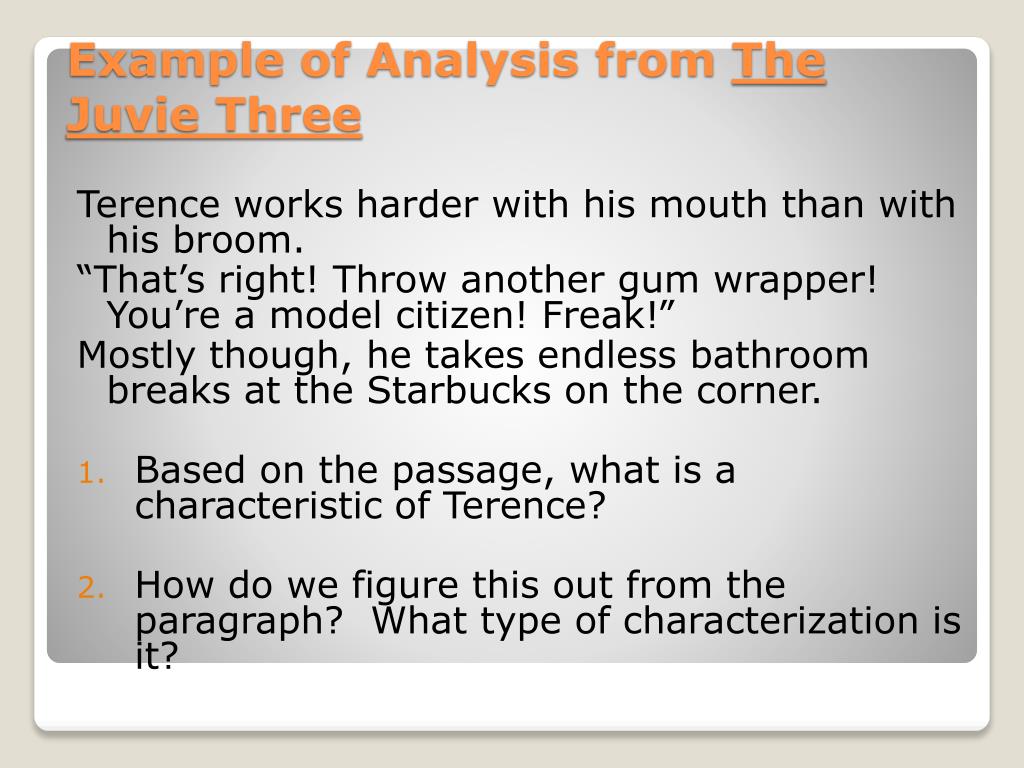 Example of Analysis from The Juvie Three

Terence works harder with his mouth than with his broom.
“That’s right! Throw another gum wrapper! You’re a model citizen! Freak!”
Mostly though, he takes endless bathroom breaks at the Starbucks on the corner.

1. Based on the passage, what is a characteristic of Terence?

2. How do we figure this out from the paragraph? What type of characterization is it?